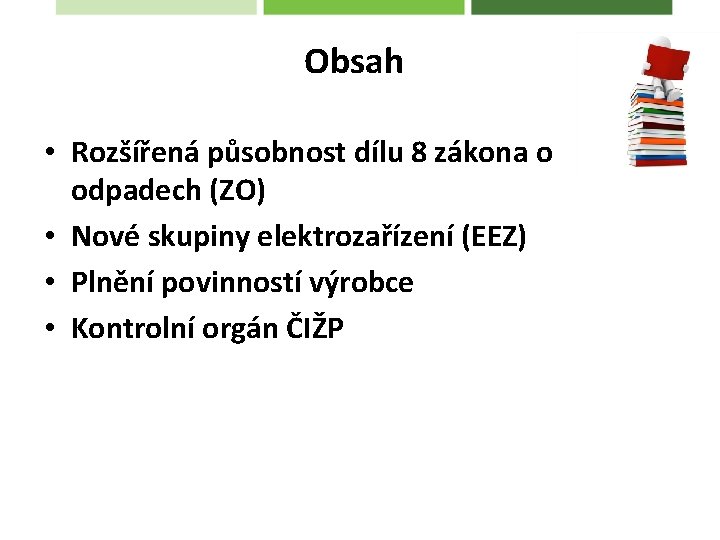 Obsah

• Rozšířená působnost dílu 8 zákona o odpadech (ZO)
• Nové skupiny elektrozařízení (EEZ)
• Plnění povinností výrobce
• Kontrolní orgán ČIŽP